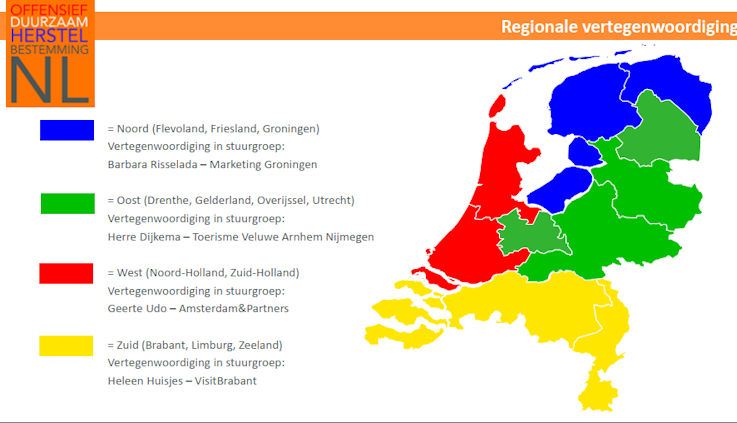 OFFENSIEF
DUURZAAM
HERSTEL
BESTEMMING
NL

Regionale vertegenwoordiging

= Noord (Flevoland, Friesland, Groningen)
Vertegenwoordiging in stuurgroep:
Barbara Risselada – Marketing Groningen

= Oost (Drenthe, Gelderland, Overijssel, Utrecht)
Vertegenwoordiging in stuurgroep:
Herre Dijkema – Toerisme Veluwe Arnhem Nijmegen

= West (Noord-Holland, Zuid-Holland)
Vertegenwoordiging in stuurgroep:
Geerte Udo – Amsterdam&Partners

= Zuid (Brabant, Limburg, Zeeland)
Vertegenwoordiging in stuurgroep:
Heleen Huisjes – VisitBrabant